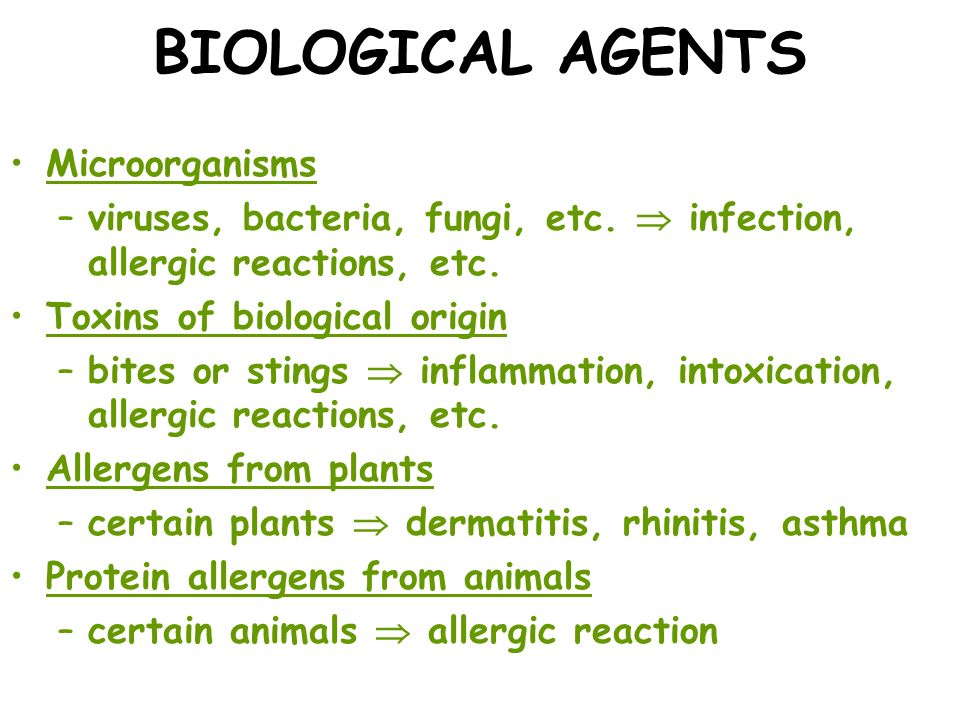 BIOLOGICAL AGENTS

• Microorganisms
– viruses, bacteria, fungi, etc. $\Rightarrow$ infection, allergic reactions, etc.
• Toxins of biological origin
– bites or stings $\Rightarrow$ inflammation, intoxication, allergic reactions, etc.
• Allergens from plants
– certain plants $\Rightarrow$ dermatitis, rhinitis, asthma
• Protein allergens from animals
– certain animals $\Rightarrow$ allergic reaction